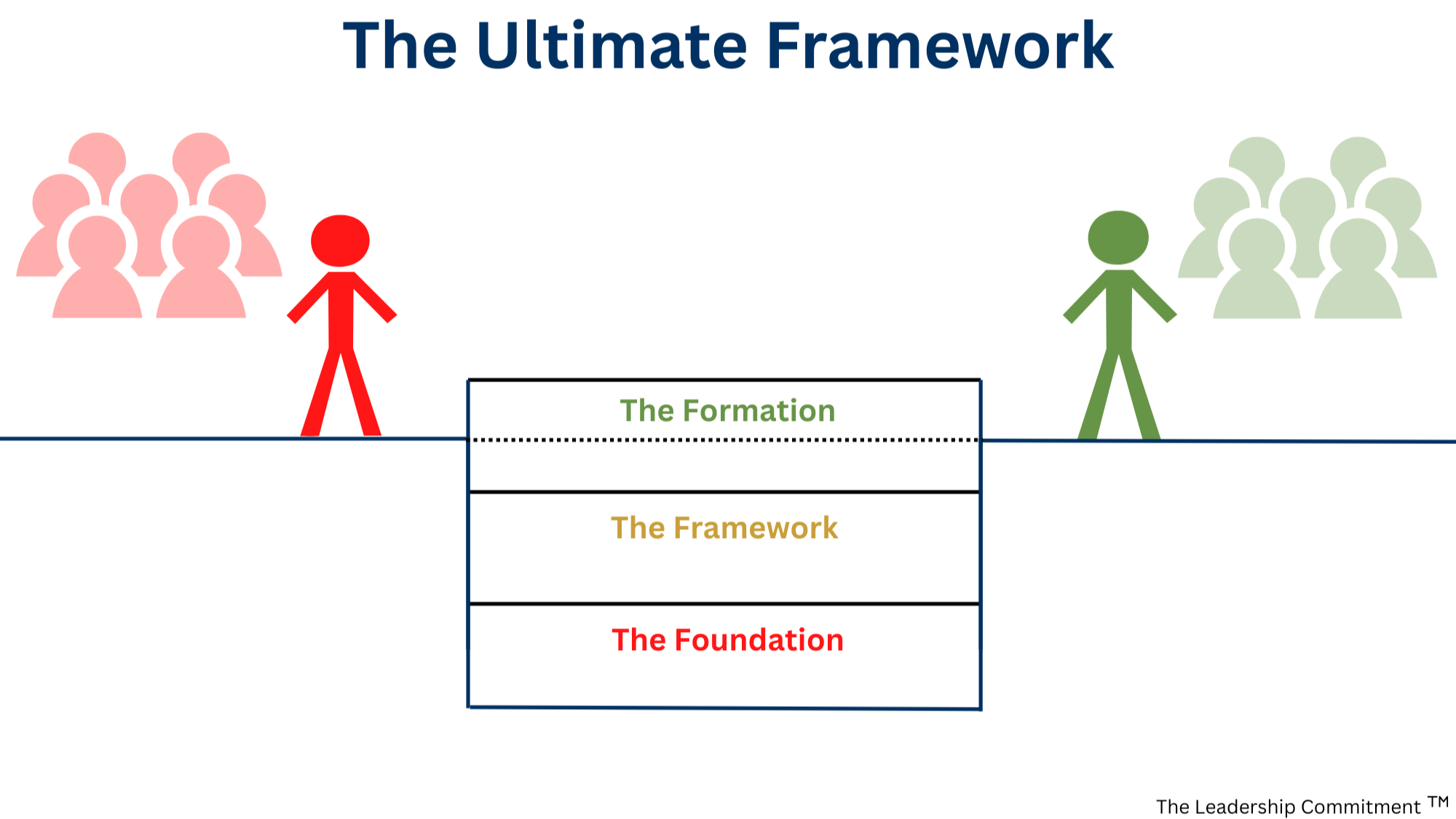 The Ultimate Framework

The Formation

The Framework

The Foundation

The Leadership Commitment TM